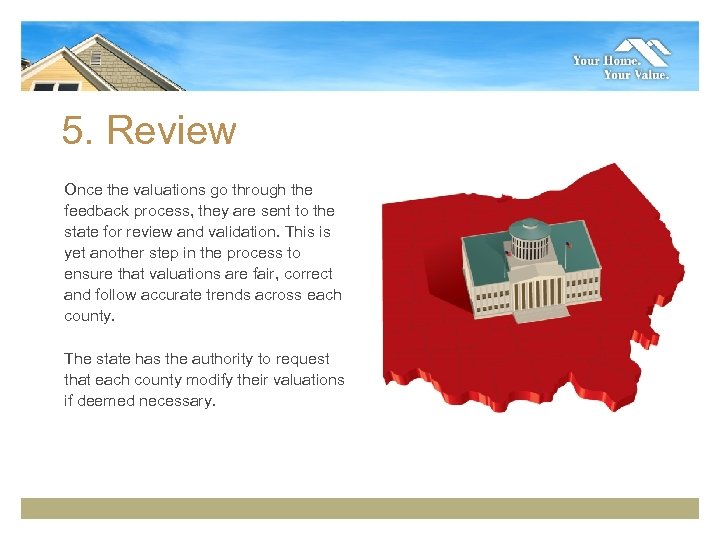 Your Home.
Your Value.

5. Review

Once the valuations go through the feedback process, they are sent to the state for review and validation. This is yet another step in the process to ensure that valuations are fair, correct and follow accurate trends across each county.

The state has the authority to request that each county modify their valuations if deemed necessary.